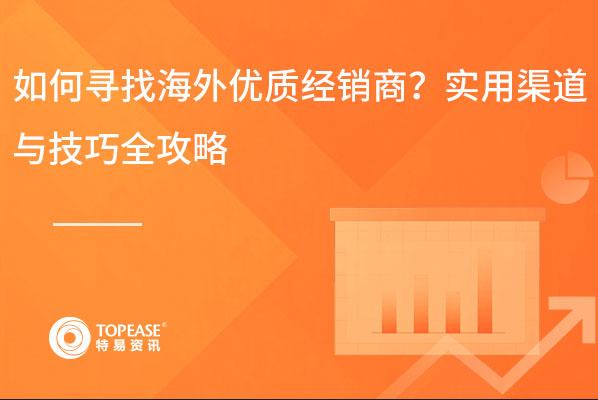 如何寻找海外优质经销商？实用渠道与技巧全攻略

TOPEASE®
特易资讯